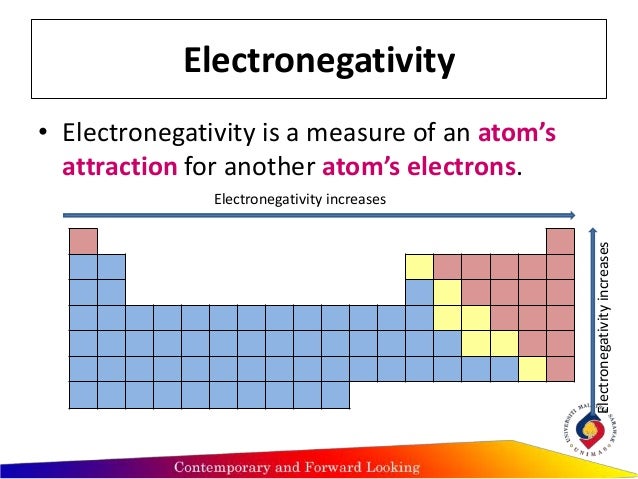 Electronegativity

• Electronegativity is a measure of an atom's attraction for another atom's electrons.

Electronegativity increases

Electronegativity increases

UNIVERSITI MALAYSIA SARAWAK
UNIMAS

Contemporary and Forward Looking